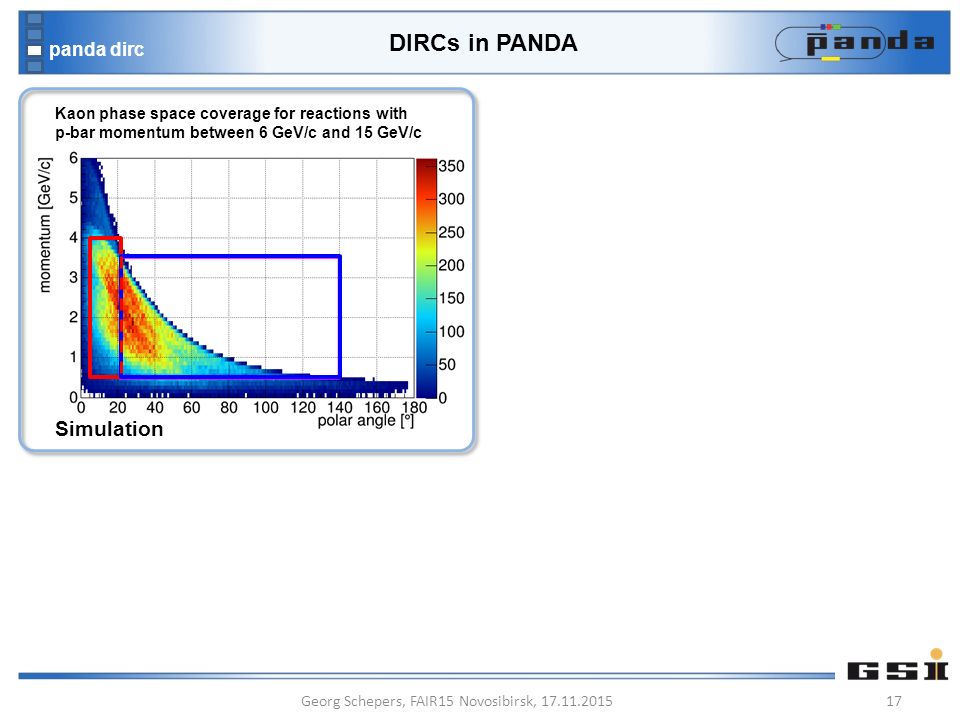 panda dirc

DIRCs in PANDA

panda

Kaon phase space coverage for reactions with p-bar momentum between 6 GeV/c and 15 GeV/c

momentum [GeV/c]

6
5
4
3
2
1
0

0 20 40 60 80 100 120 140 160 180
polar angle [°]

350
300
250
200
150
100
50
0

Simulation

GSI

Georg Schepers, FAIR15 Novosibirsk, 17.11.2015

17